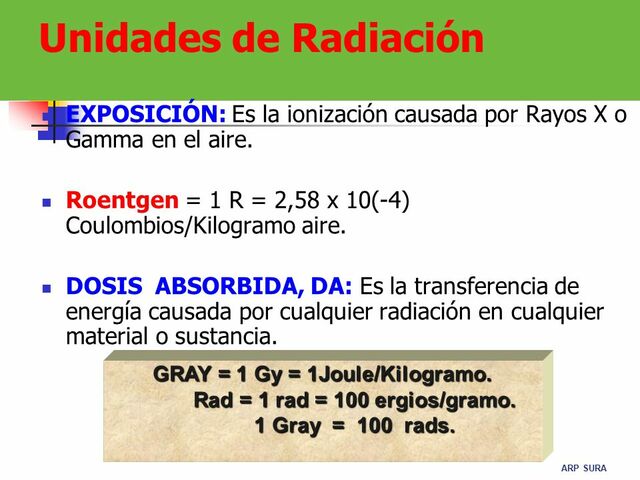 Unidades de Radiación

EXPOSICIÓN: Es la ionización causada por Rayos X o Gamma en el aire.

Roentgen = 1 R = 2,58 x 10(-4) Coulombios/Kilogramo aire.

DOSIS ABSORBIDA, DA: Es la transferencia de energía causada por cualquier radiación en cualquier material o sustancia.

GRAY = 1 Gy = 1Joule/Kilogramo.
Rad = 1 rad = 100 ergios/gramo.
1 Gray = 100 rads.

ARP SURA